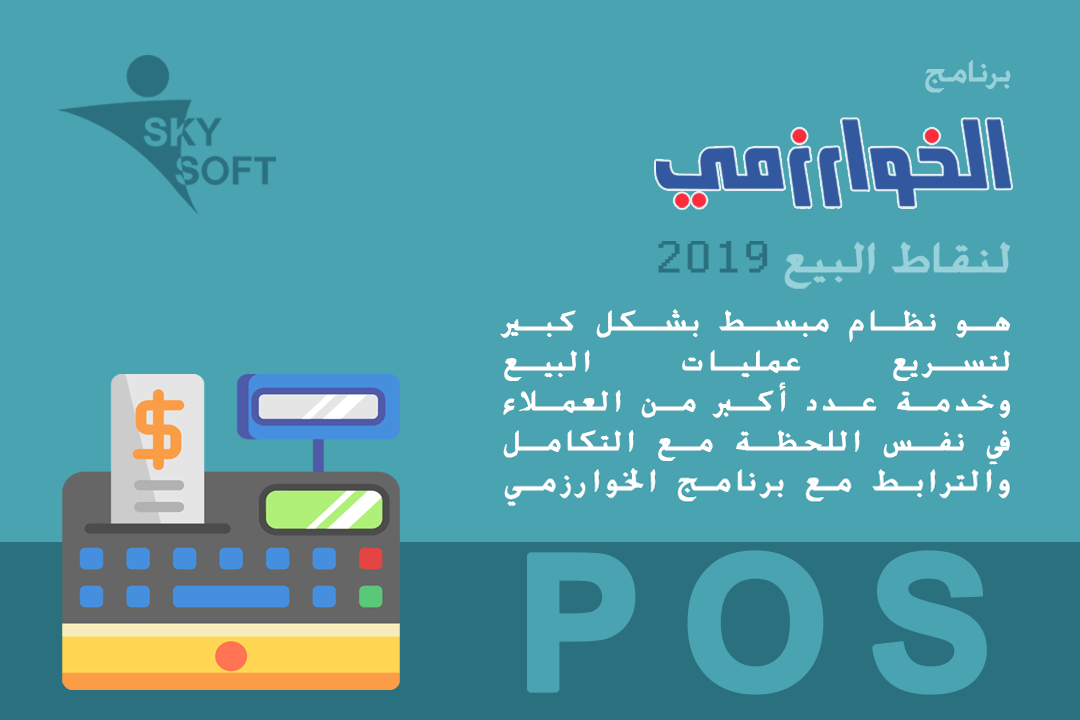 SKY SOFT

برنامج

الخوارزمي

لنقاط البيع 2019

هو نظام مبسط بشكل كبير لتسريع عمليات البيع وخدمة عدد أكبر من العملاء في نفس اللحظة مع التكامل والترابط مع برنامج الخوارزمي

$

POS